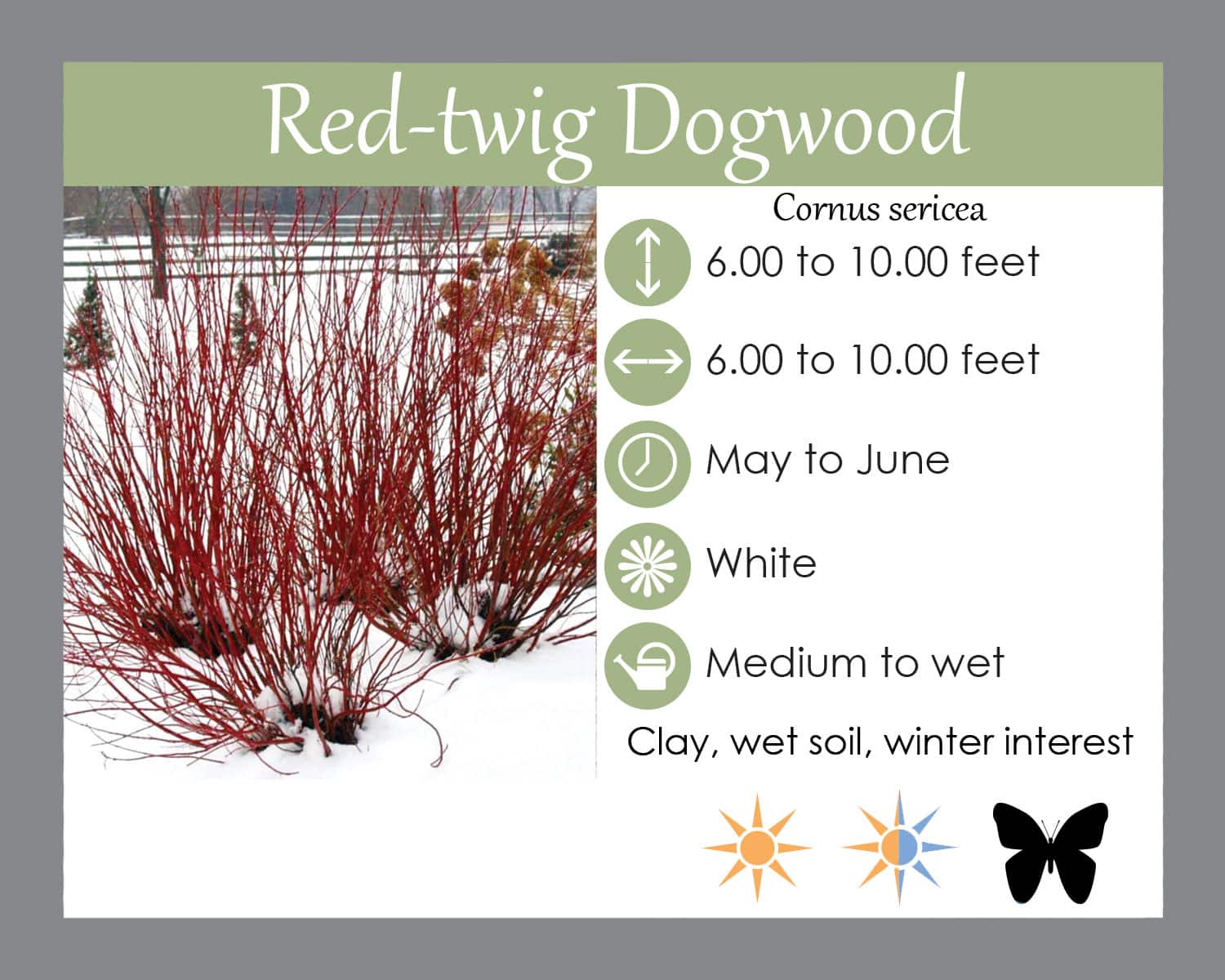 Red-twig Dogwood

Cornus sericea

6.00 to 10.00 feet

6.00 to 10.00 feet

May to June

White

Medium to wet

Clay, wet soil, winter interest